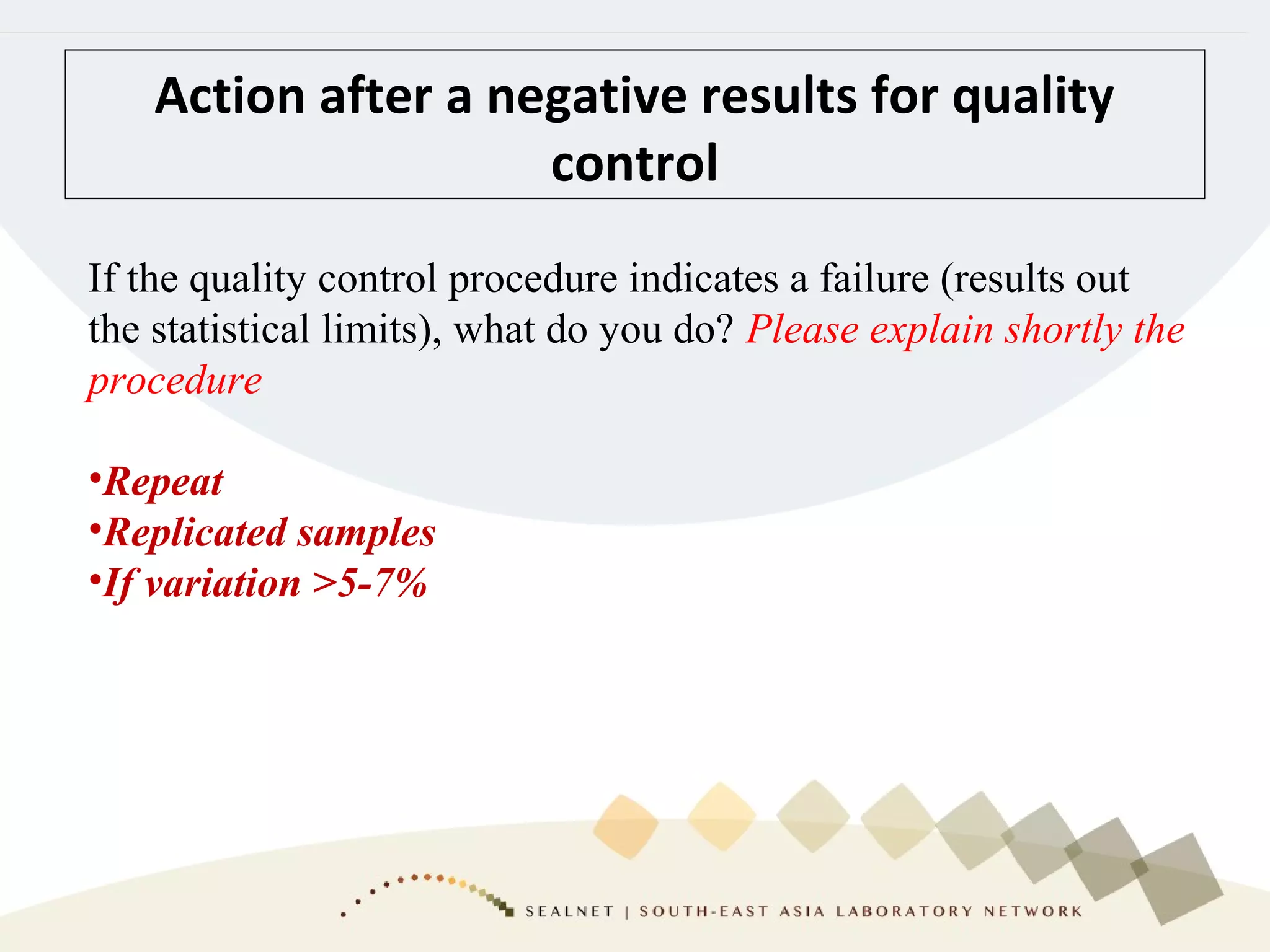 Action after a negative results for quality control

If the quality control procedure indicates a failure (results out the statistical limits), what do you do? Please explain shortly the procedure

•Repeat
•Replicated samples
•If variation >5-7%

SEALNET | SOUTH-EAST ASIA LABORATORY NETWORK